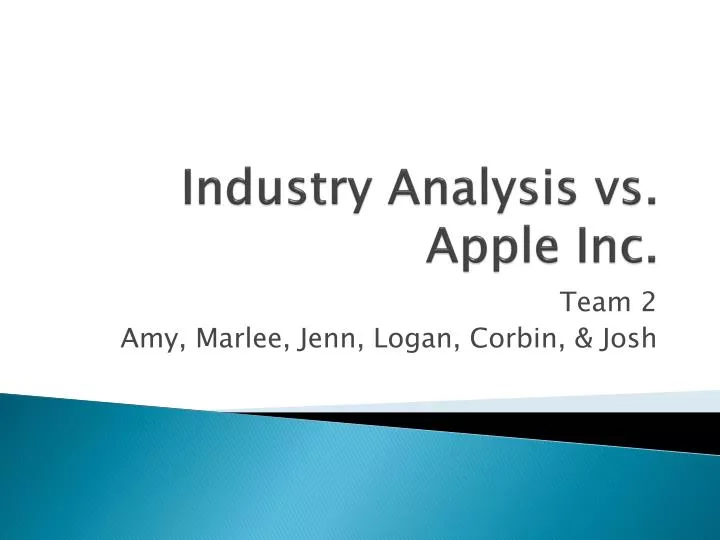 Industry Analysis vs. Apple Inc.

Team 2
Amy, Marlee, Jenn, Logan, Corbin, & Josh